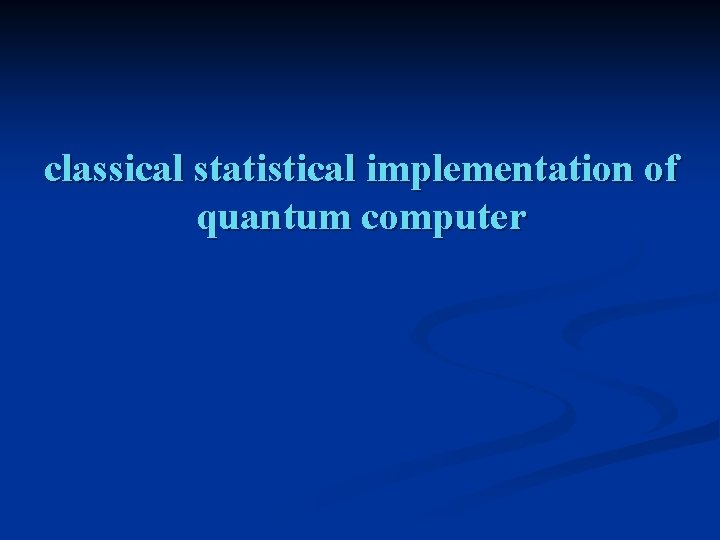 classical statistical implementation of quantum computer